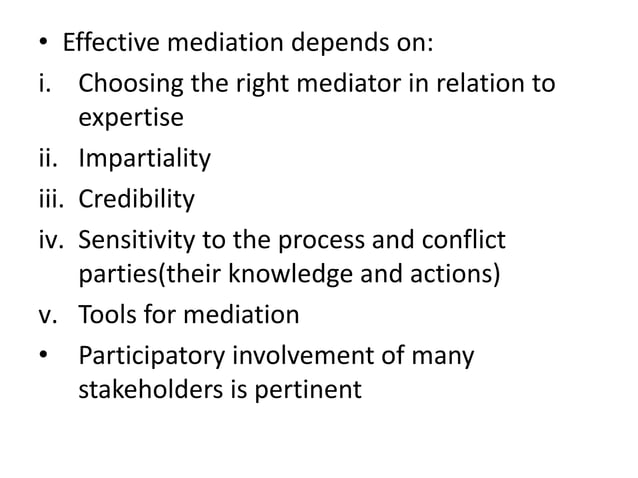 • Effective mediation depends on:
i. Choosing the right mediator in relation to expertise
ii. Impartiality
iii. Credibility
iv. Sensitivity to the process and conflict parties(their knowledge and actions)
v. Tools for mediation
• Participatory involvement of many stakeholders is pertinent